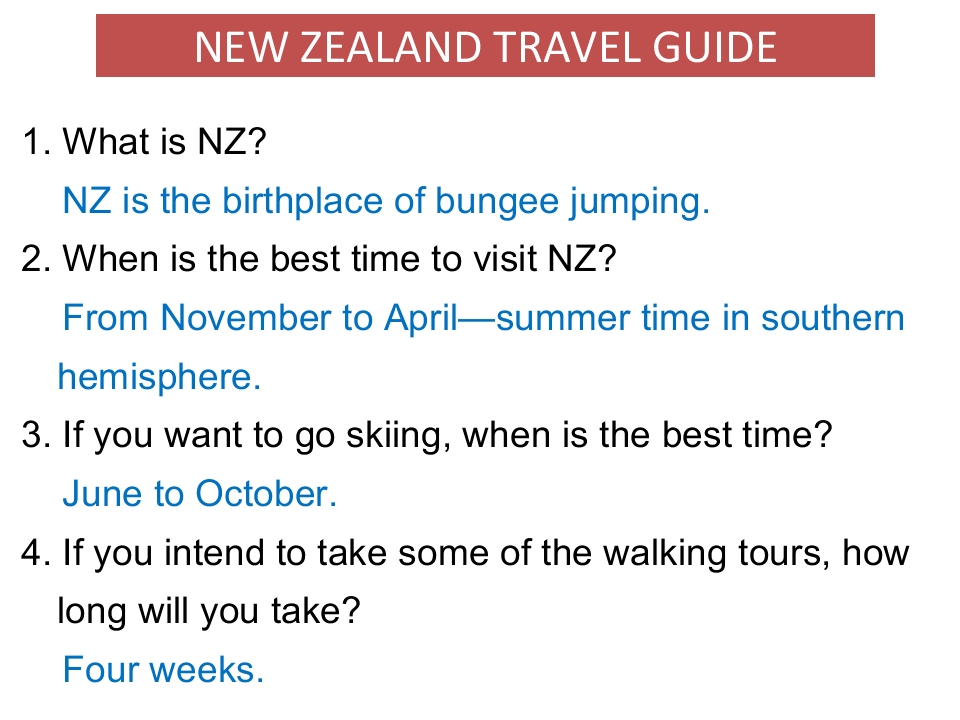 NEW ZEALAND TRAVEL GUIDE

1. What is NZ?

NZ is the birthplace of bungee jumping.

2. When is the best time to visit NZ?

From November to April—summer time in southern hemisphere.

3. If you want to go skiing, when is the best time?

June to October.

4. If you intend to take some of the walking tours, how long will you take?

Four weeks.